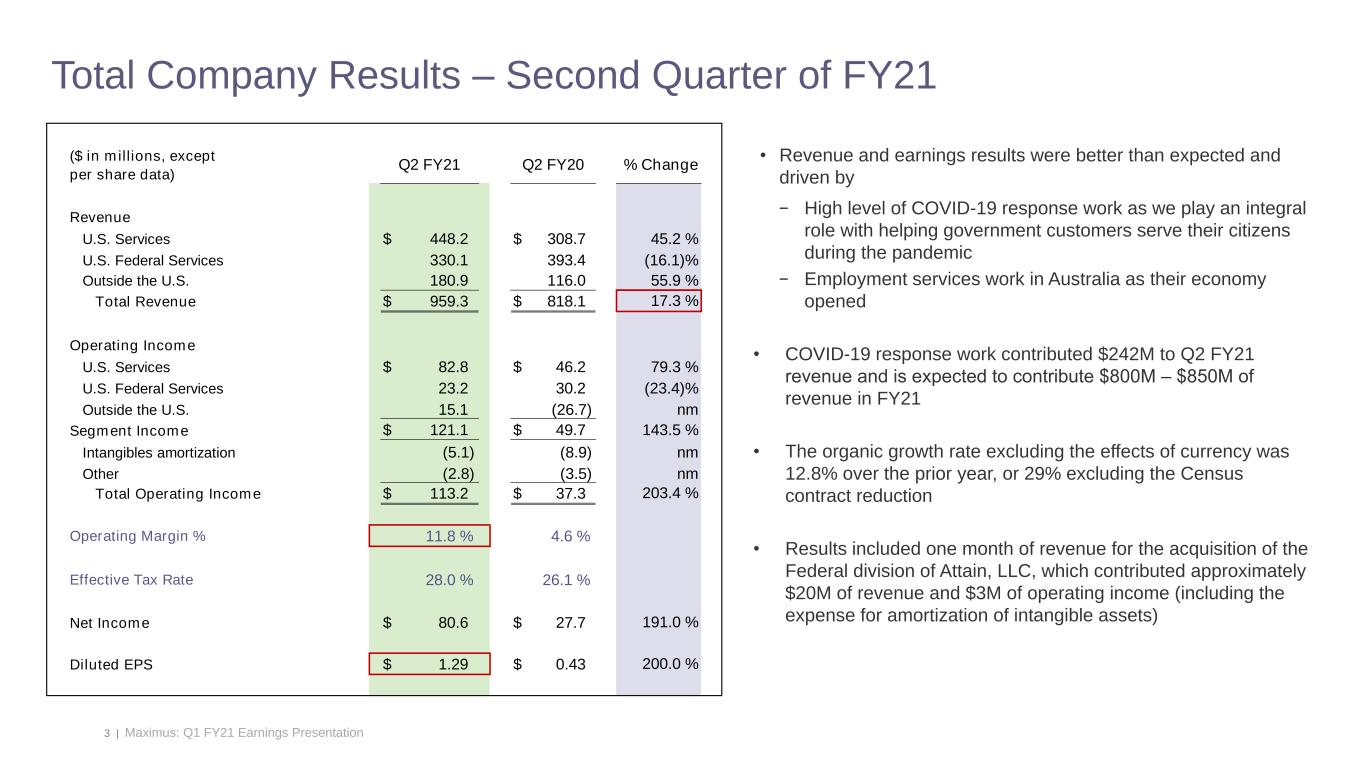 Total Company Results – Second Quarter of FY21

| ($ in millions, except per share data) | Q2 FY21 | Q2 FY20 | % Change |
|---|---|---|---|
| Revenue | | | |
| U.S. Services | $ 448.2 | $ 308.7 | 45.2 % |
| U.S. Federal Services | 330.1 | 393.4 | (16.1)% |
| Outside the U.S. | 180.9 | 116.0 | 55.9 % |
| Total Revenue | $ 959.3 | $ 818.1 | 17.3 % |
| Operating Income | | | |
| U.S. Services | $ 82.8 | $ 46.2 | 79.3 % |
| U.S. Federal Services | 23.2 | 30.2 | (23.4)% |
| Outside the U.S. | 15.1 | (26.7) | nm |
| Segment Income | $ 121.1 | $ 49.7 | 143.5 % |
| Intangibles amortization | (5.1) | (8.9) | nm |
| Other | (2.8) | (3.5) | nm |
| Total Operating Income | $ 113.2 | $ 37.3 | 203.4 % |
| Operating Margin % | 11.8 % | 4.6 % | |
| Effective Tax Rate | 28.0 % | 26.1 % | |
| Net Income | $ 80.6 | $ 27.7 | 191.0 % |
| Diluted EPS | $ 1.29 | $ 0.43 | 200.0 % |

• Revenue and earnings results were better than expected and driven by
− High level of COVID-19 response work as we play an integral role with helping government customers serve their citizens during the pandemic
− Employment services work in Australia as their economy opened

• COVID-19 response work contributed $242M to Q2 FY21 revenue and is expected to contribute $800M – $850M of revenue in FY21

• The organic growth rate excluding the effects of currency was 12.8% over the prior year, or 29% excluding the Census contract reduction

• Results included one month of revenue for the acquisition of the Federal division of Attain, LLC, which contributed approximately $20M of revenue and $3M of operating income (including the expense for amortization of intangible assets)

3 | Maximus: Q1 FY21 Earnings Presentation